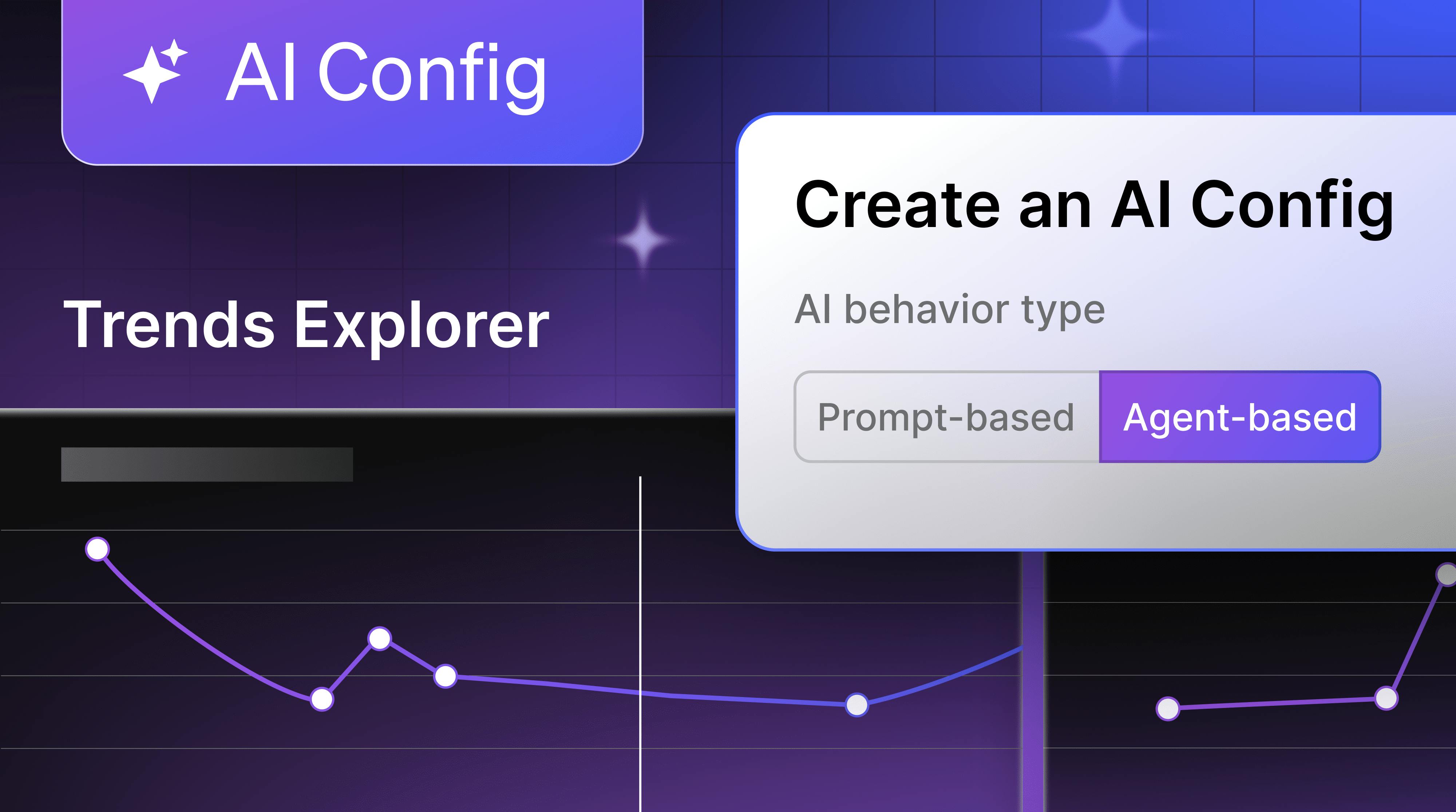 AI Config

Trends Explorer

Create an AI Config

AI behavior type

Prompt-based Agent-based